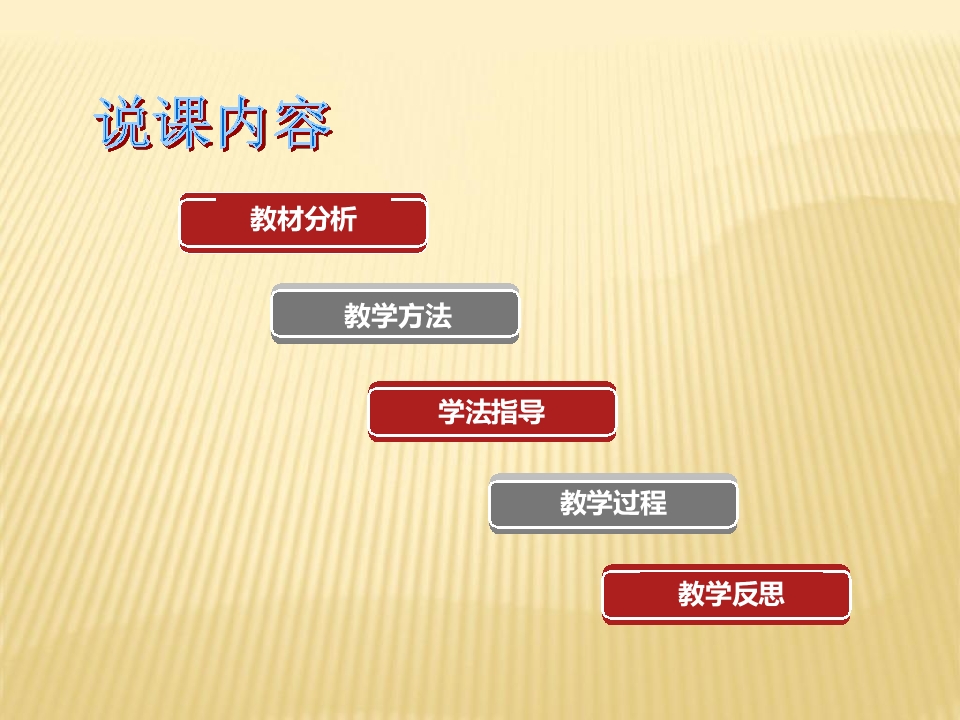 说课内容

教材分析

教学方法

学法指导

教学过程

教学反思